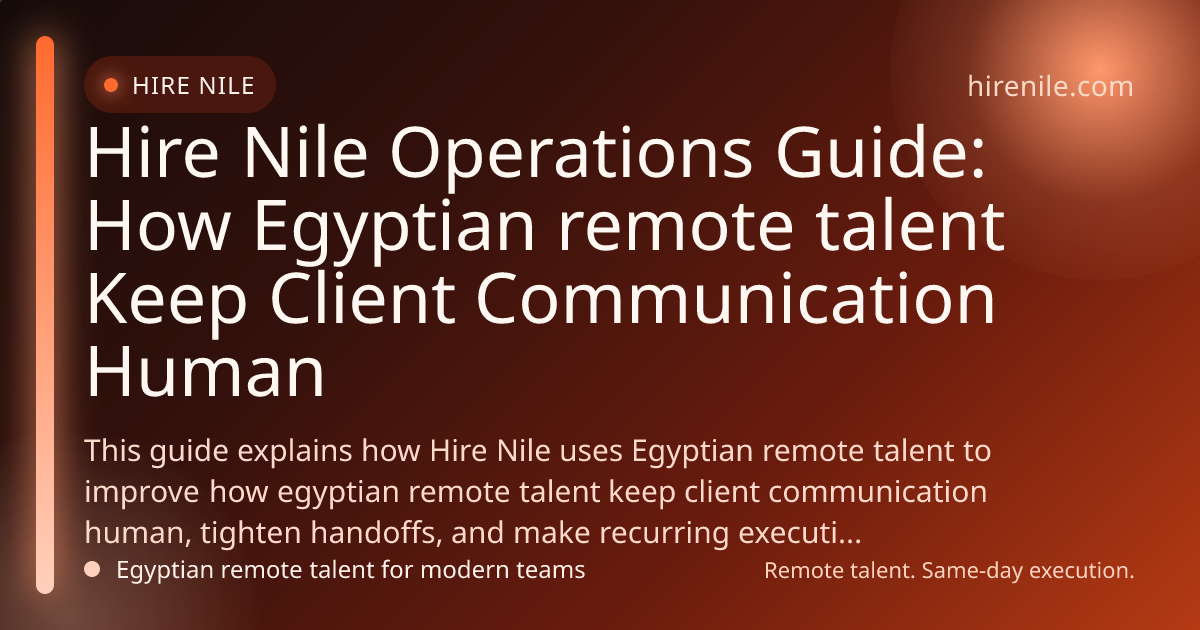 HIRE NILE

hirenile.com

Hire Nile Operations Guide: How Egyptian remote talent Keep Client Communication Human

This guide explains how Hire Nile uses Egyptian remote talent to improve how egyptian remote talent keep client communication human, tighten handoffs, and make recurring executi...

Egyptian remote talent for modern teams

Remote talent. Same-day execution.